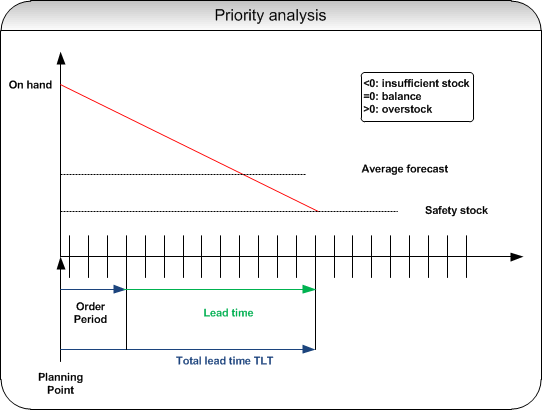 Priority analysis

On hand

<0: insufficient stock
=0: balance
>0: overstock

Average forecast

Safety stock

Order Period

Lead time

Total lead time TLT

Planning Point